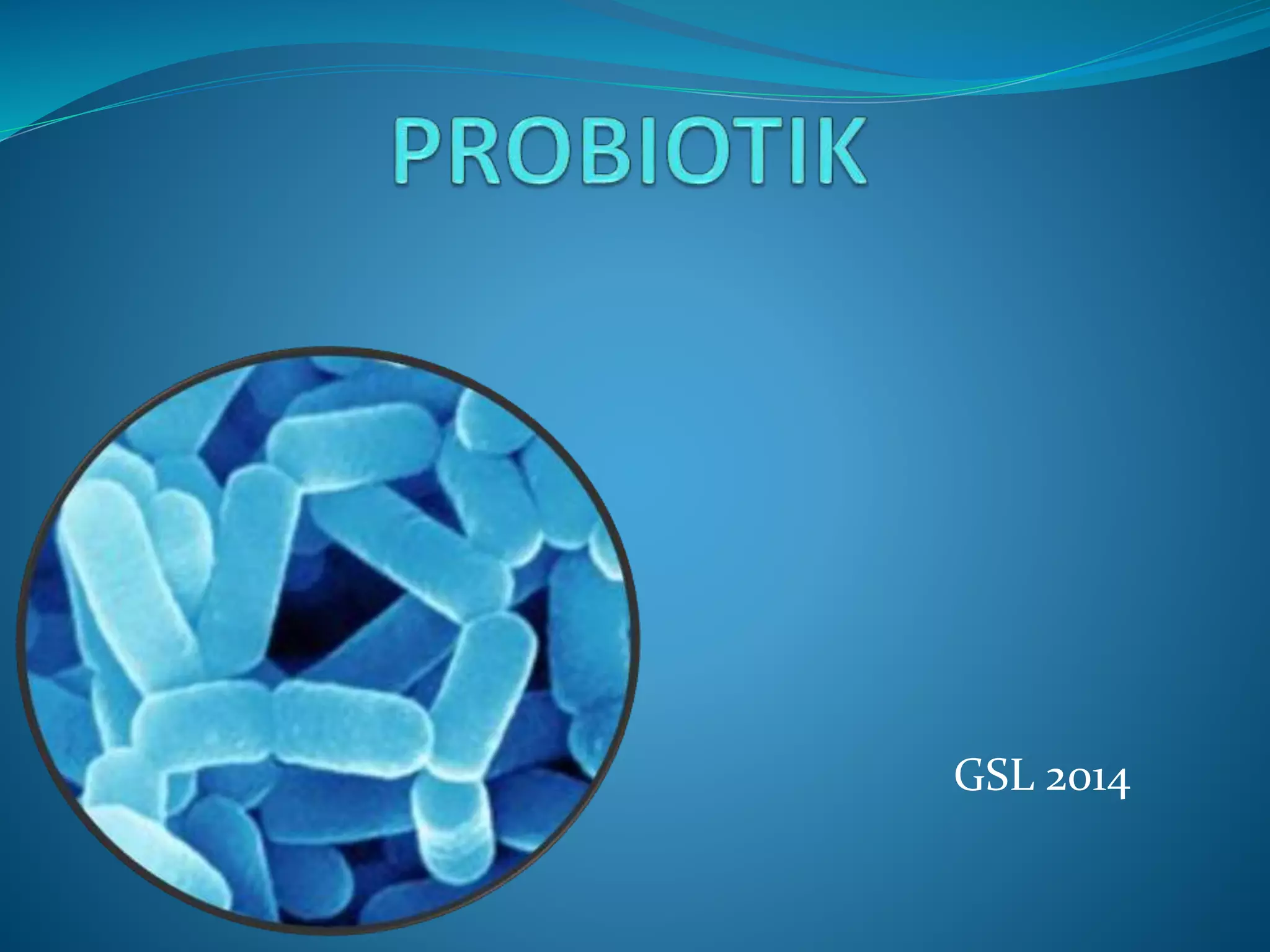 PROBIOTIK

GSL 2014